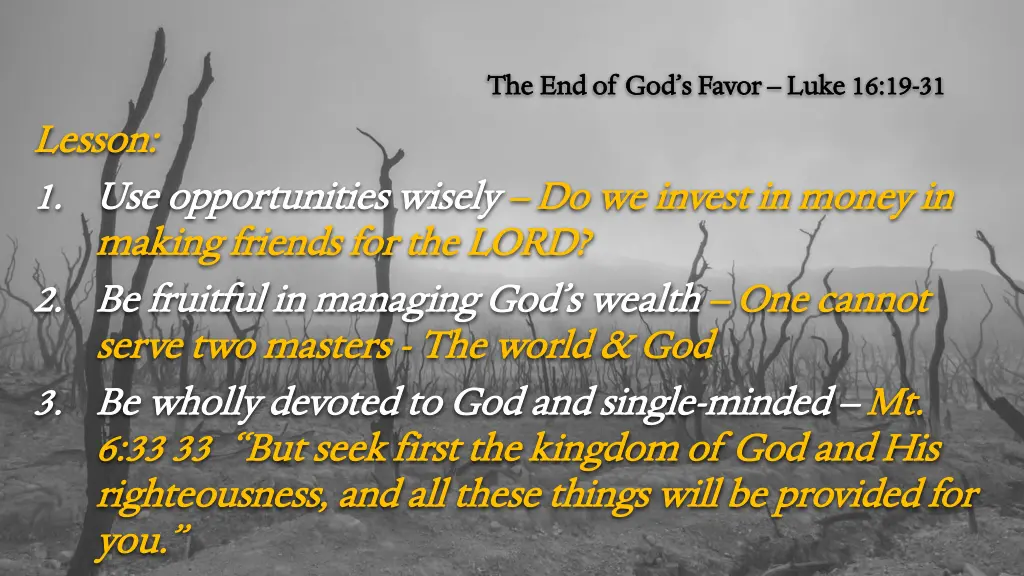 The End of God's Favor – Luke 16:19-31

Lesson:

1. Use opportunities wisely – Do we invest in money in making friends for the LORD?
2. Be fruitful in managing God's wealth – One cannot serve two masters - The world & God
3. Be wholly devoted to God and single-minded – Mt. 6:33 33 "But seek first the kingdom of God and His righteousness, and all these things will be provided for you."